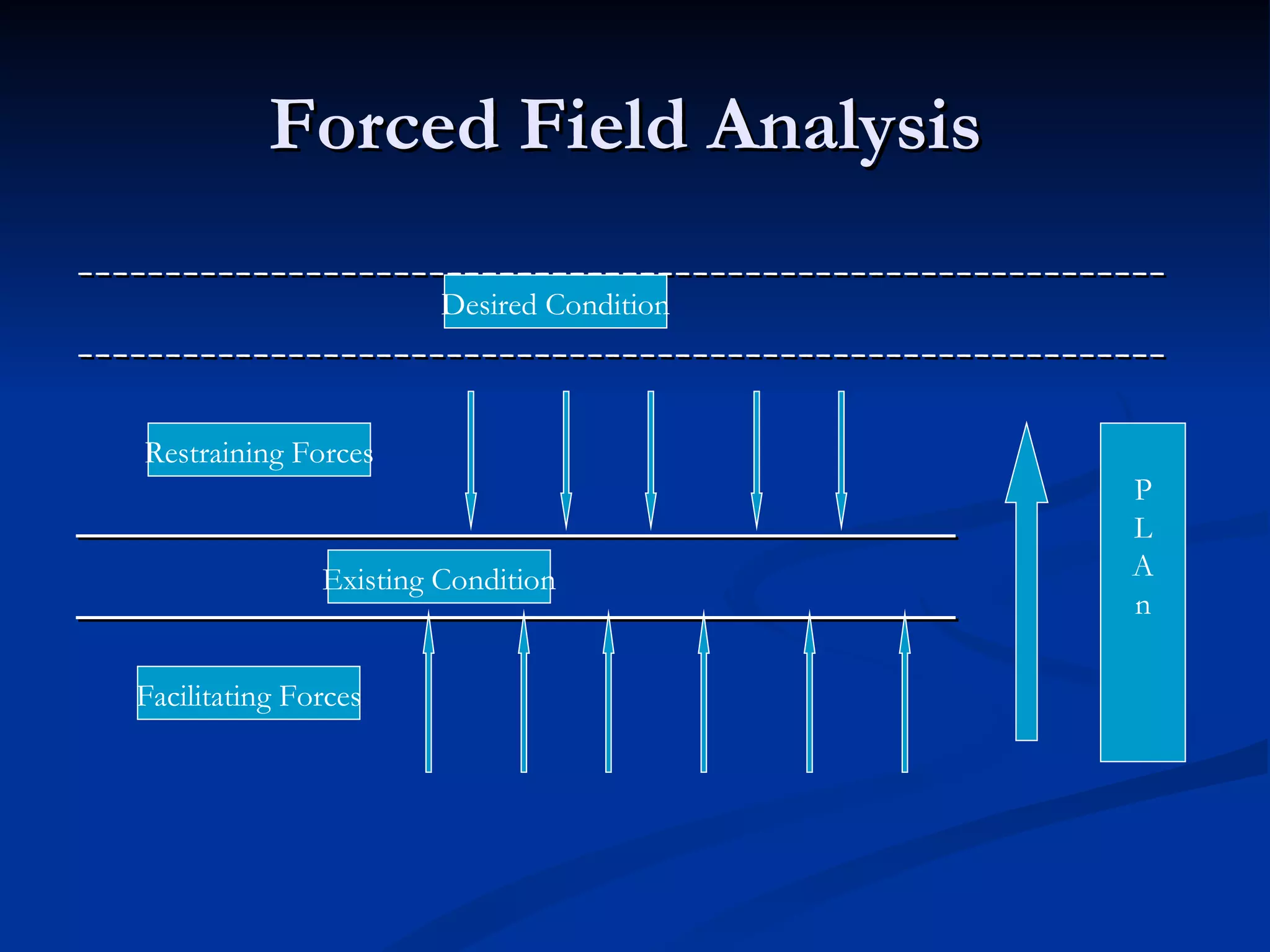 Forced Field Analysis

Desired Condition

Restraining Forces

Existing Condition

Facilitating Forces

P
L
A
n